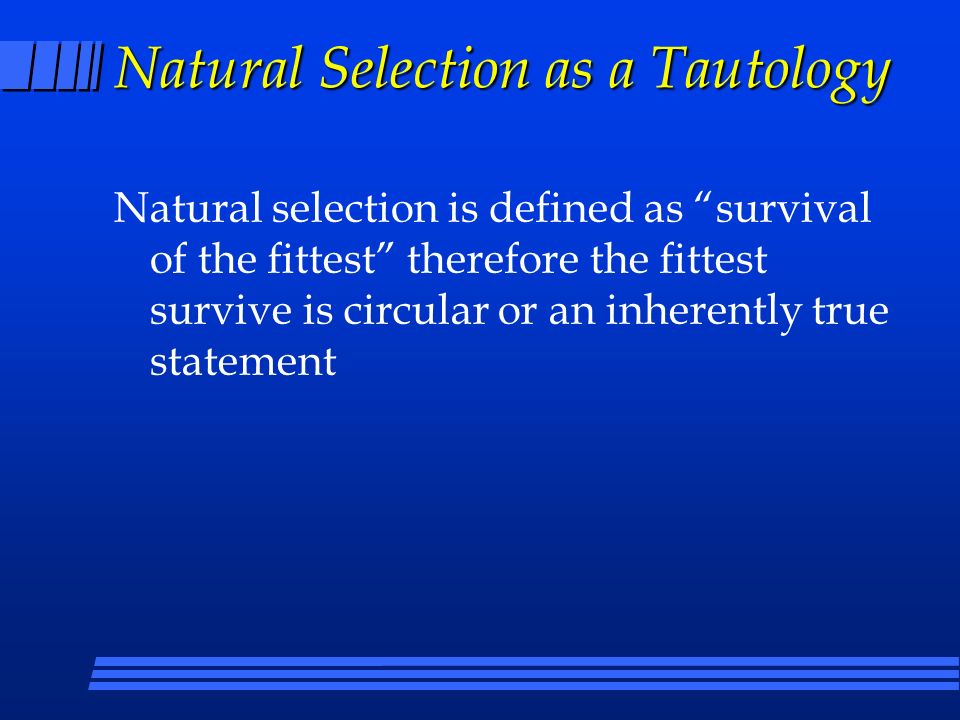 Natural Selection as a Tautology

Natural selection is defined as “survival of the fittest” therefore the fittest survive is circular or an inherently true statement